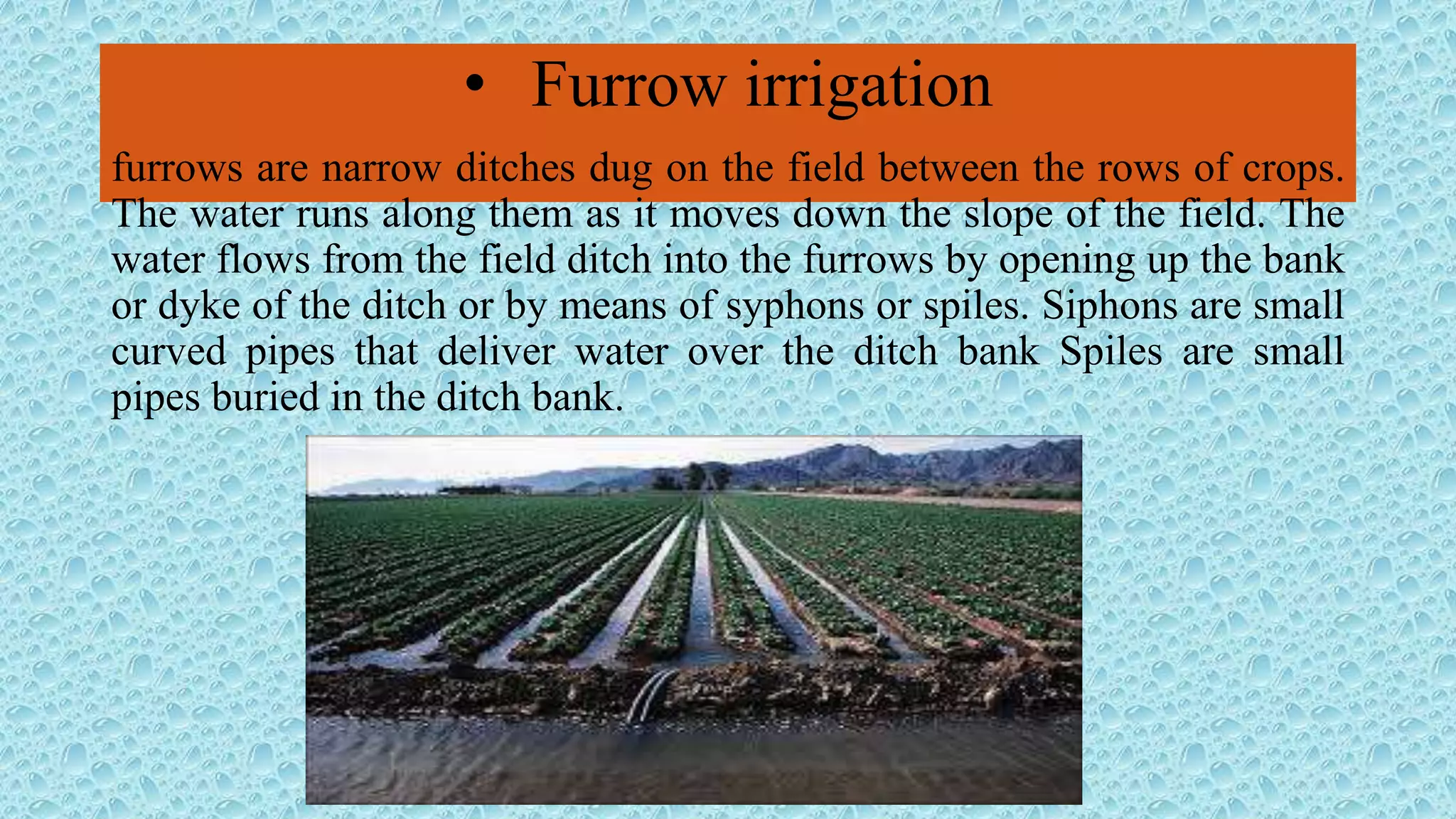 • Furrow irrigation

furrows are narrow ditches dug on the field between the rows of crops. The water runs along them as it moves down the slope of the field. The water flows from the field ditch into the furrows by opening up the bank or dyke of the ditch or by means of syphons or spiles. Siphons are small curved pipes that deliver water over the ditch bank Spiles are small pipes buried in the ditch bank.